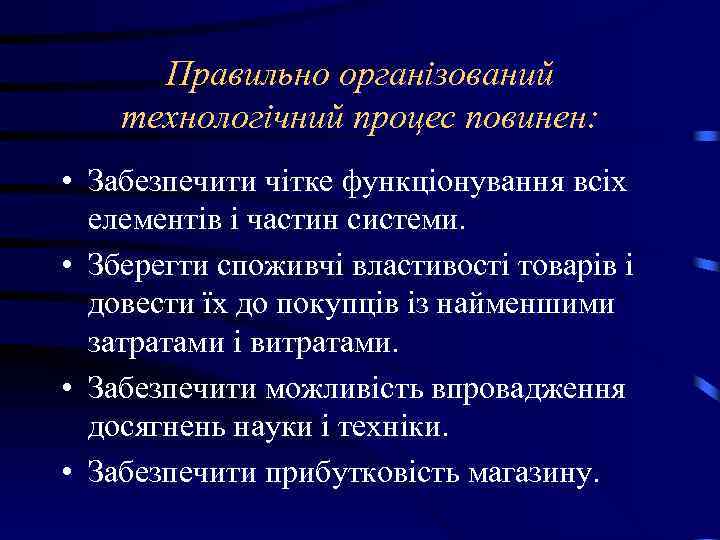 Правильно організований технологічний процес повинен:

• Забезпечити чітке функціонування всіх елементів і частин системи.
• Зберегти споживчі властивості товарів і довести їх до покупців із найменшими затратами і витратами.
• Забезпечити можливість впровадження досягнень науки і техніки.
• Забезпечити прибутковість магазину.